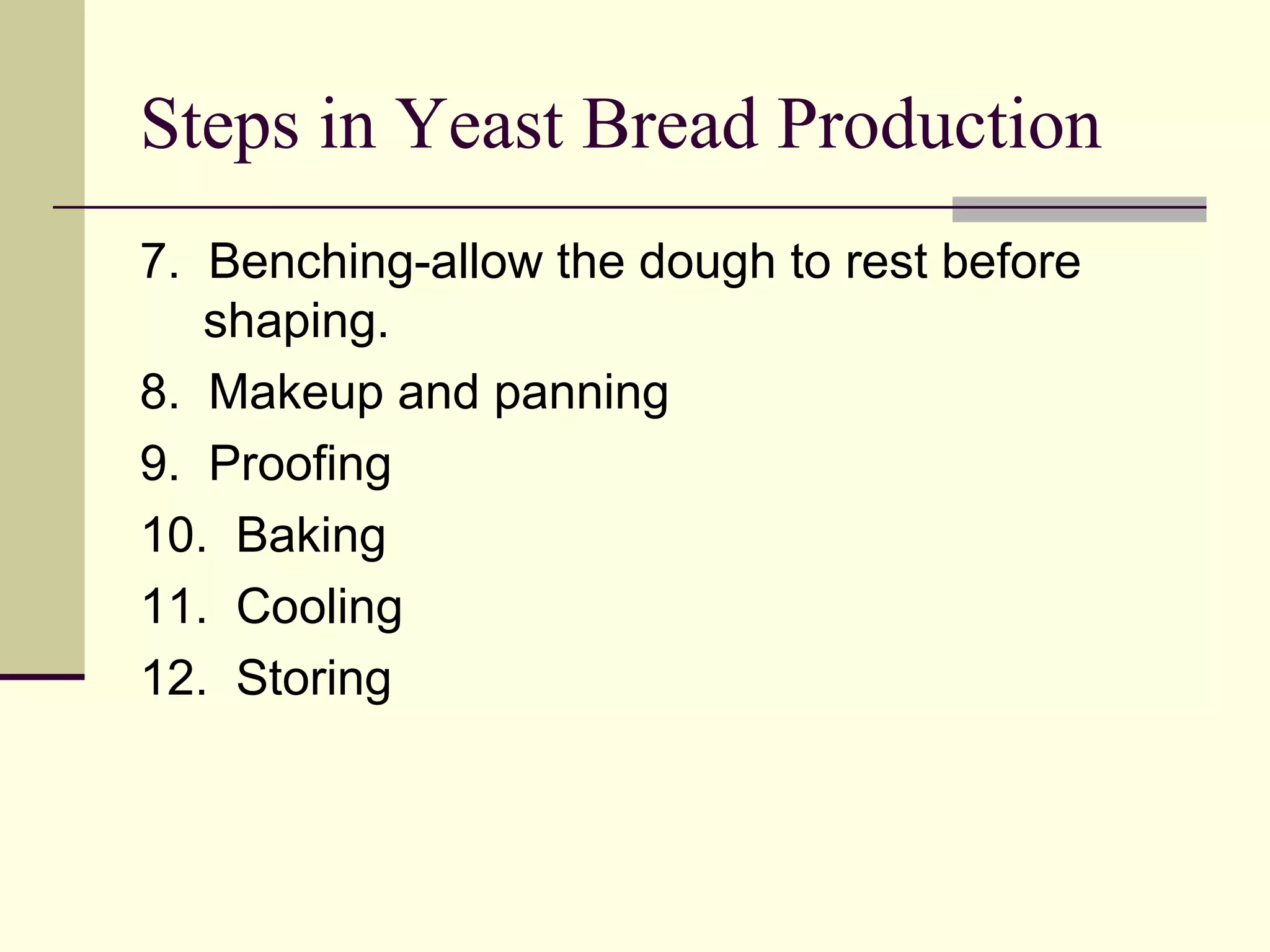 Steps in Yeast Bread Production

7. Benching-allow the dough to rest before shaping.

8. Makeup and panning

9. Proofing

10. Baking

11. Cooling

12. Storing